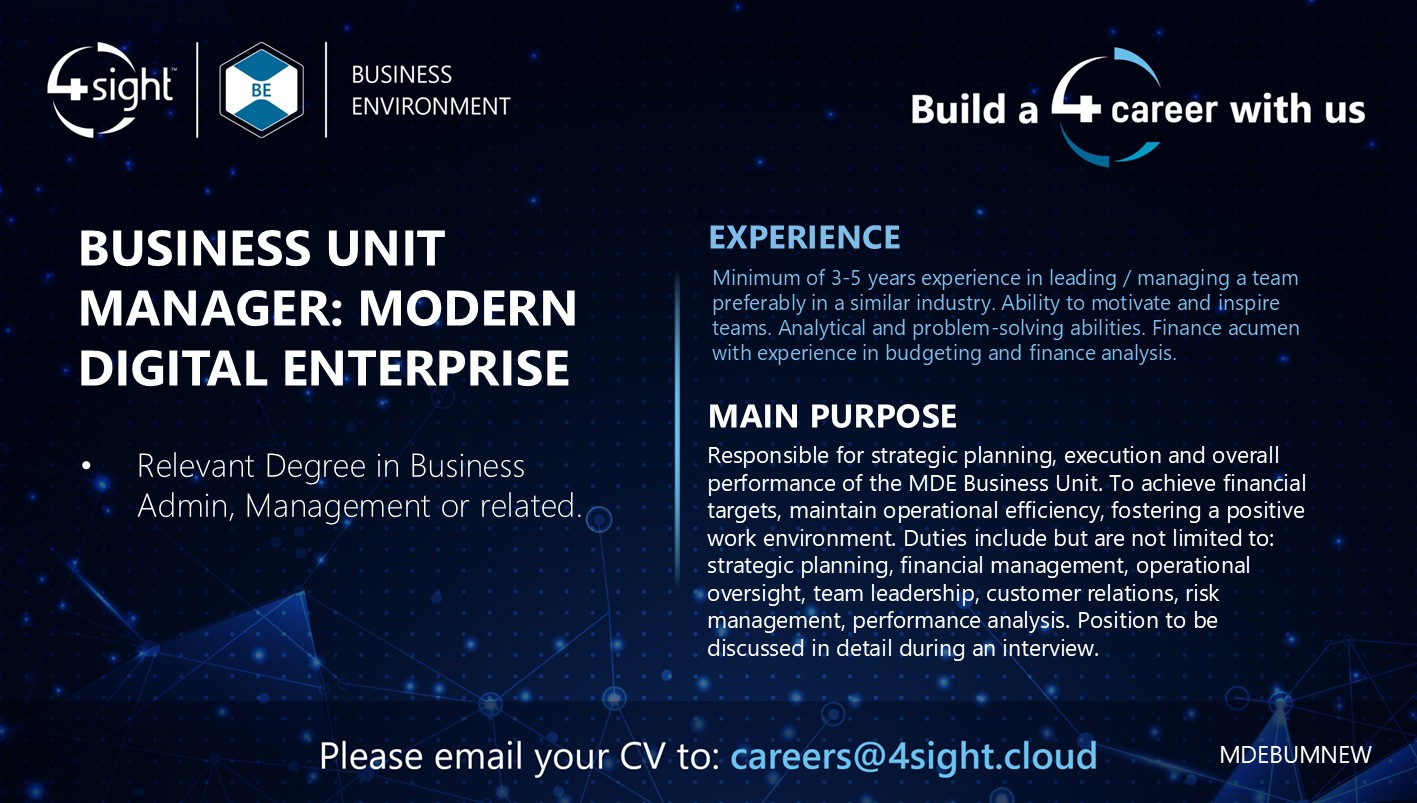 4sight™

BE

BUSINESS ENVIRONMENT

Build a 4 career with us

BUSINESS UNIT MANAGER: MODERN DIGITAL ENTERPRISE

• Relevant Degree in Business Admin, Management or related.

EXPERIENCE

Minimum of 3-5 years experience in leading / managing a team preferably in a similar industry. Ability to motivate and inspire teams. Analytical and problem-solving abilities. Finance acumen with experience in budgeting and finance analysis.

MAIN PURPOSE

Responsible for strategic planning, execution and overall performance of the MDE Business Unit. To achieve financial targets, maintain operational efficiency, fostering a positive work environment. Duties include but are not limited to: strategic planning, financial management, operational oversight, team leadership, customer relations, risk management, performance analysis. Position to be discussed in detail during an interview.

Please email your CV to: careers@4sight.cloud

MDEBUMNEW